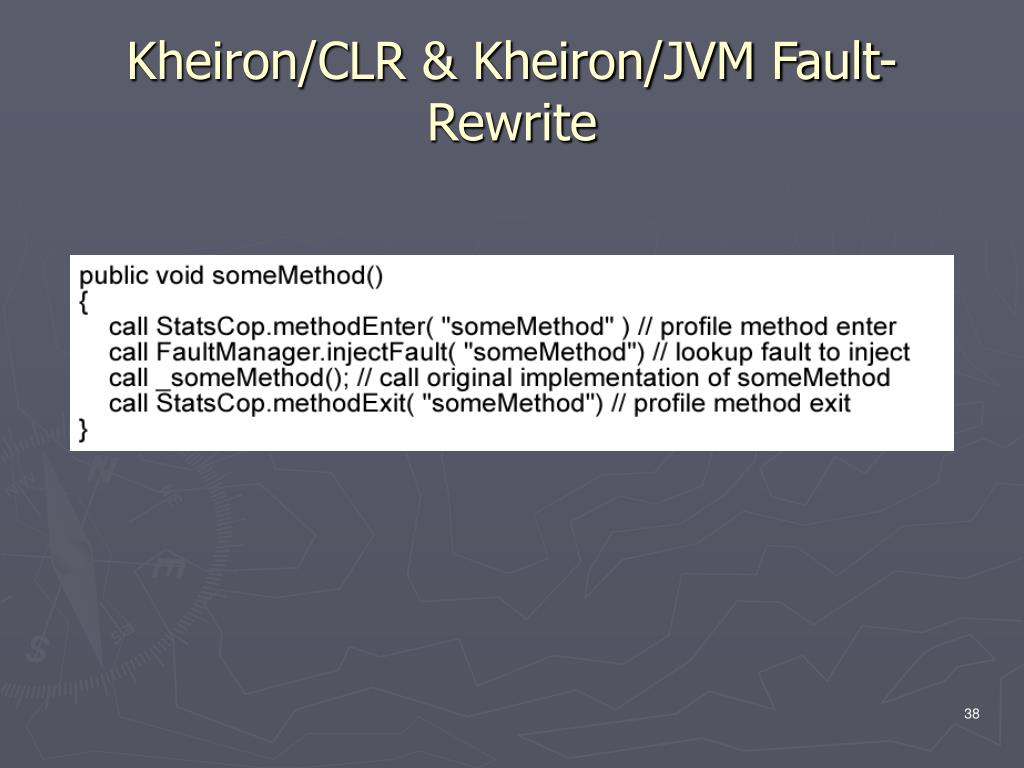 Kheiron/CLR & Kheiron/JVM Fault-Rewrite

public void someMethod()
{
call StatsCop.methodEnter( "someMethod" ) // profile method enter
call FaultManager.injectFault( "someMethod") // lookup fault to inject
call _someMethod(); // call original implementation of someMethod
call StatsCop.methodExit( "someMethod") // profile method exit
}

38